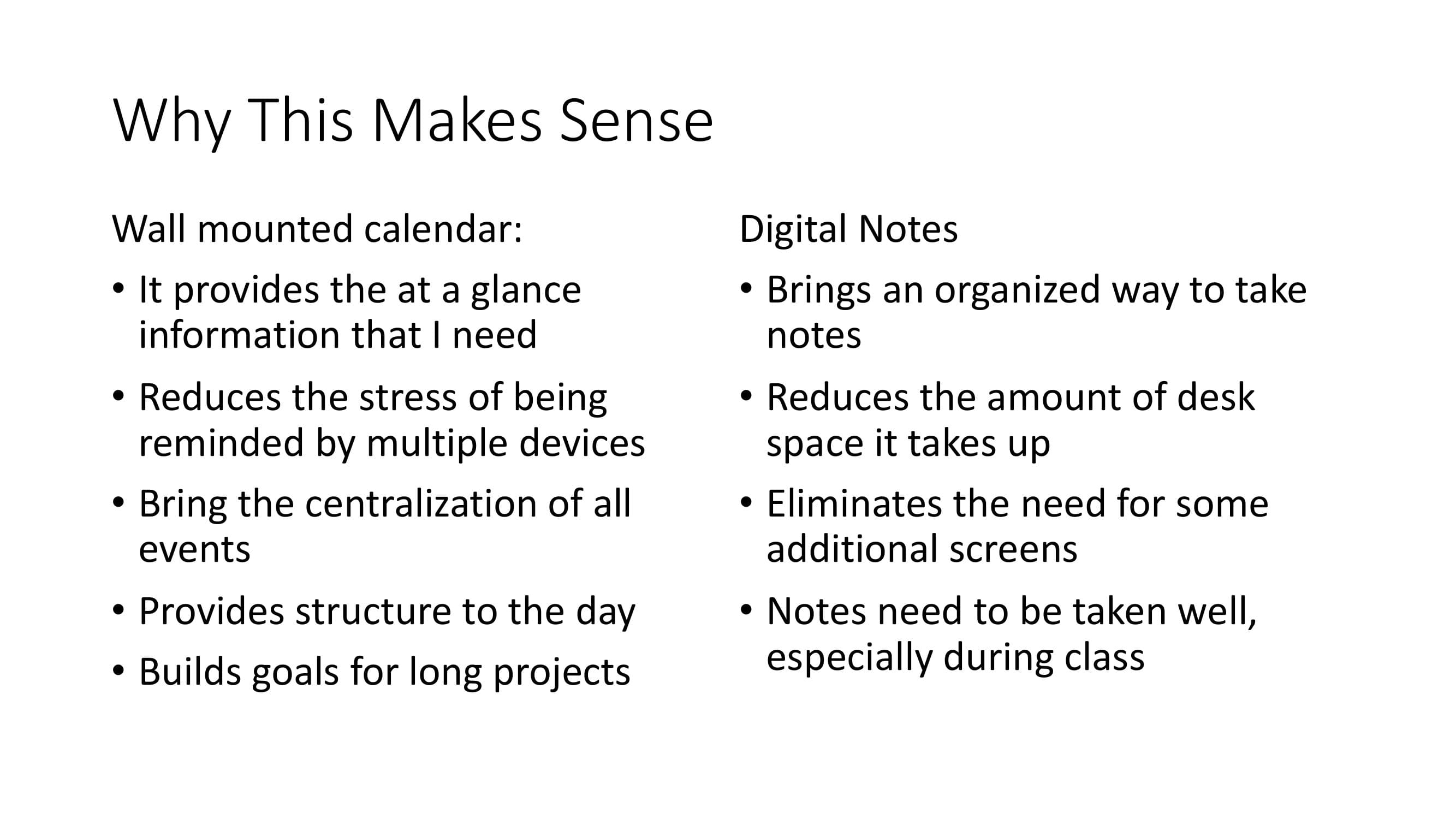 Why This Makes Sense

Wall mounted calendar:

• It provides the at a glance information that I need
• Reduces the stress of being reminded by multiple devices
• Bring the centralization of all events
• Provides structure to the day
• Builds goals for long projects

Digital Notes

• Brings an organized way to take notes
• Reduces the amount of desk space it takes up
• Eliminates the need for some additional screens
• Notes need to be taken well, especially during class